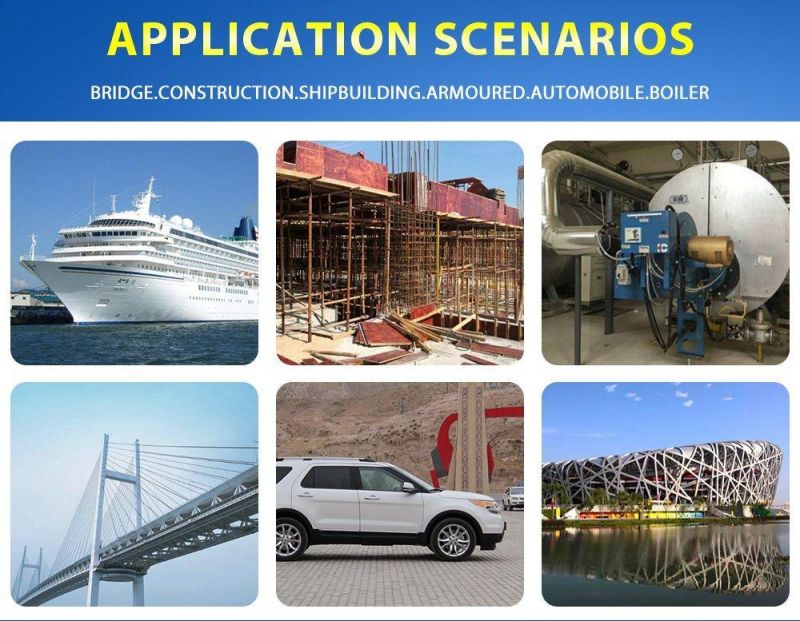 APPLICATION SCENARIOS

BRIDGE.CONSTRUCTION.SHIPBUILDING.ARMOURED.AUTOMOBILE.BOILER